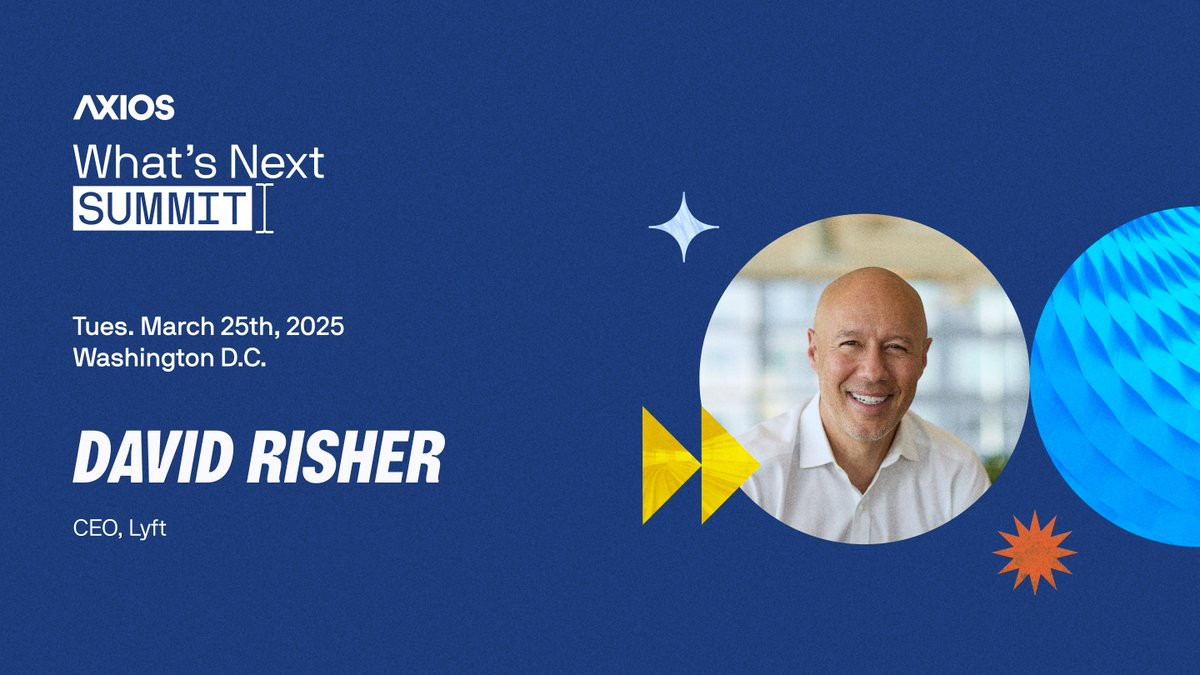 AXIOS
What's Next
SUMMIT

Tues. March 25th, 2025
Washington D.C.

DAVID RISHER

CEO, Lyft